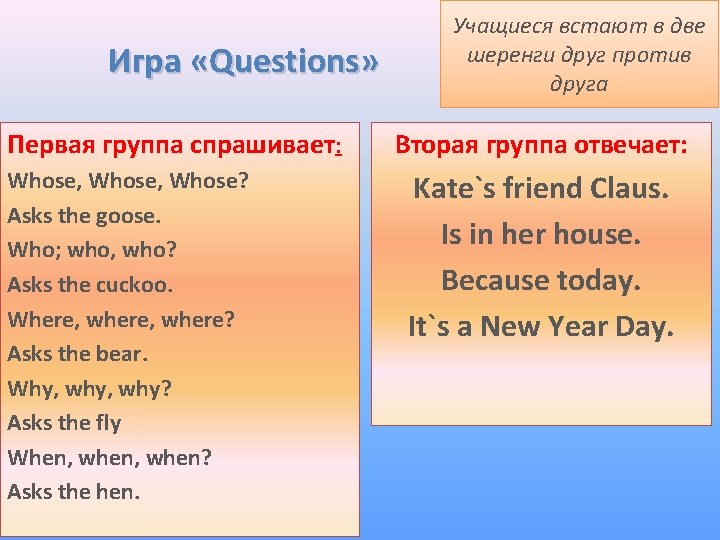 Игра «Questions»

Учащиеся встают в две шеренги друг против друга

Первая группа спрашивает:
Whose, Whose, Whose?
Asks the goose.
Who; who, who?
Asks the cuckoo.
Where, where, where?
Asks the bear.
Why, why, why?
Asks the fly
When, when, when?
Asks the hen.

Вторая группа отвечает:
Kate`s friend Claus.
Is in her house.
Because today.
It`s a New Year Day.